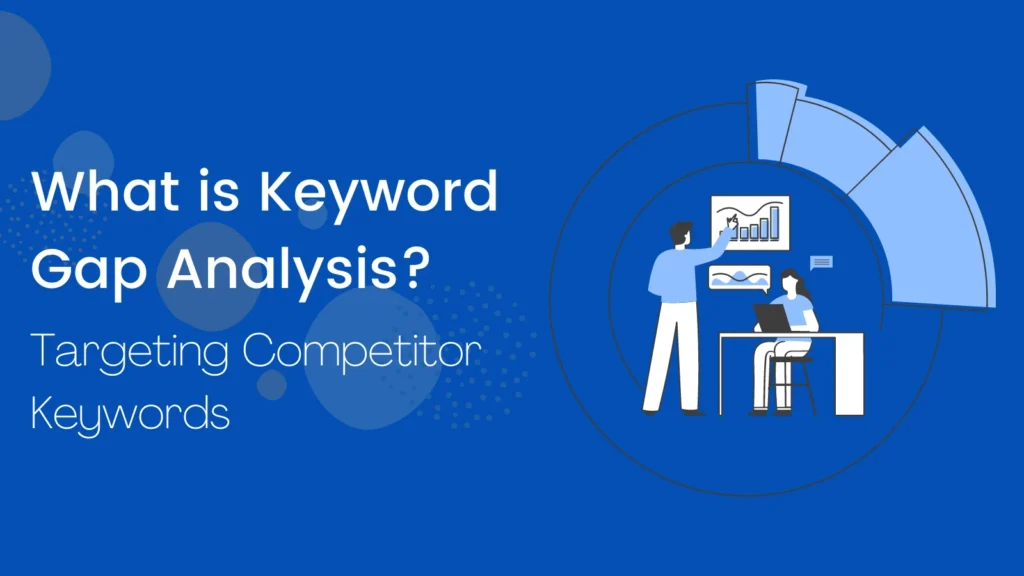 What is Keyword Gap Analysis?

Targeting Competitor Keywords